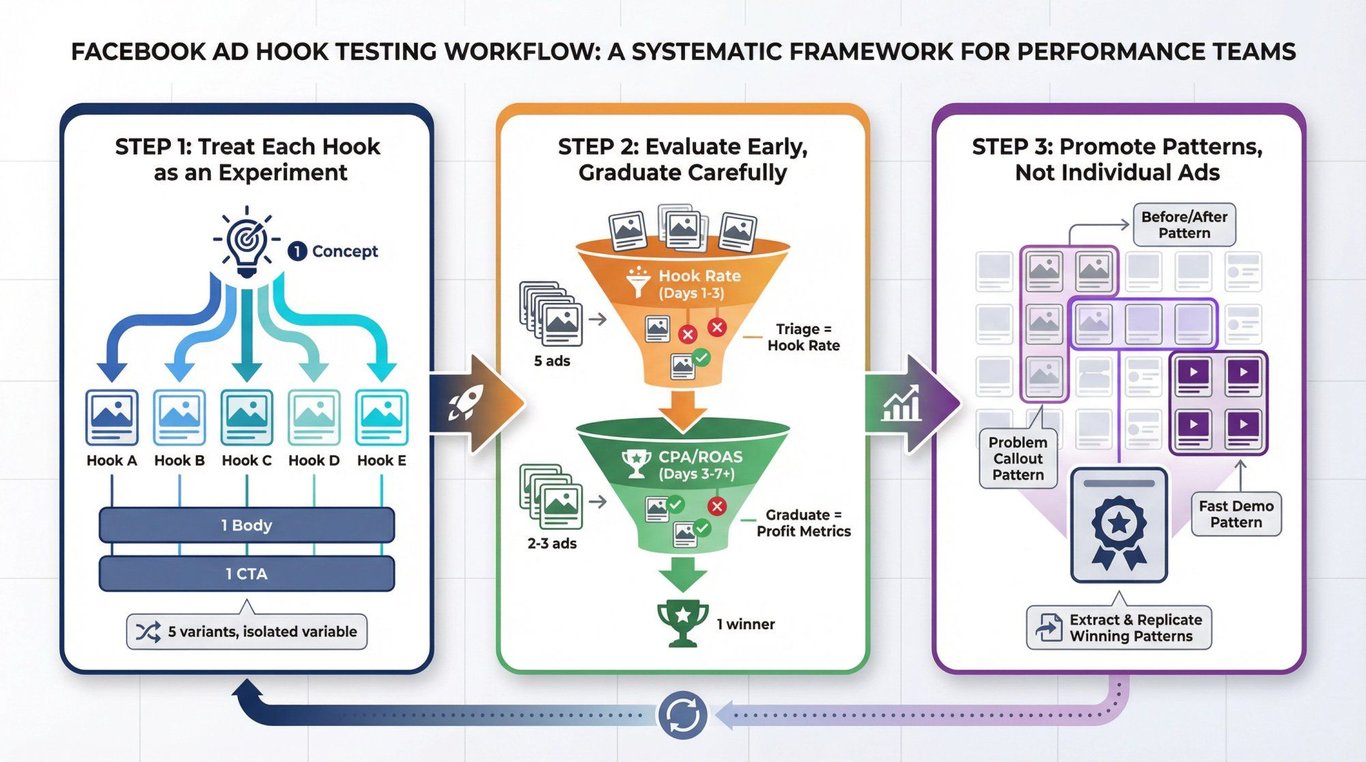 FACEBOOK AD HOOK TESTING WORKFLOW: A SYSTEMATIC FRAMEWORK FOR PERFORMANCE TEAMS

STEP 1: Treat Each Hook as an Experiment

1 Concept

Hook A
Hook B
Hook C
Hook D
Hook E

1 Body

1 CTA

5 variants, isolated variable

STEP 2: Evaluate Early, Graduate Carefully

Hook Rate (Days 1-3)

5 ads

Triage = Hook Rate

CPA/ROAS (Days 3-7+)

2-3 ads

Graduate = Profit Metrics

1 winner

STEP 3: Promote Patterns, Not Individual Ads

Before/After Pattern

Problem Callout Pattern

Fast Demo Pattern

Extract & Replicate Winning Patterns